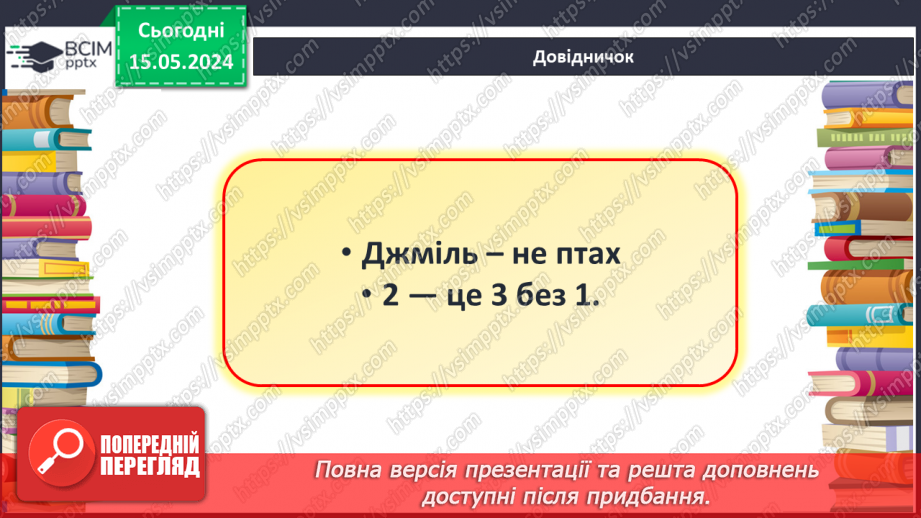 ВСІМ pptx

Сьогодні
15.05.2024

Довідничок

• Джміль – не птах
• 2 — це 3 без 1.

https://vsimpptx.com

ПОПЕРЕДНІЙ ПЕРЕГЛЯД

Повна версія презентації та решта доповнень доступні після придбання.